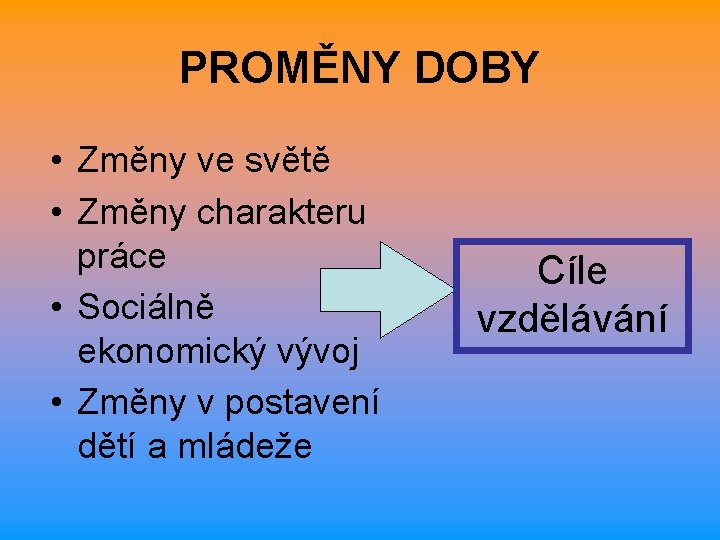 PROMĚNY DOBY

• Změny ve světě
• Změny charakteru práce
• Sociálně ekonomický vývoj
• Změny v postavení dětí a mládeže

Cíle vzdělávání